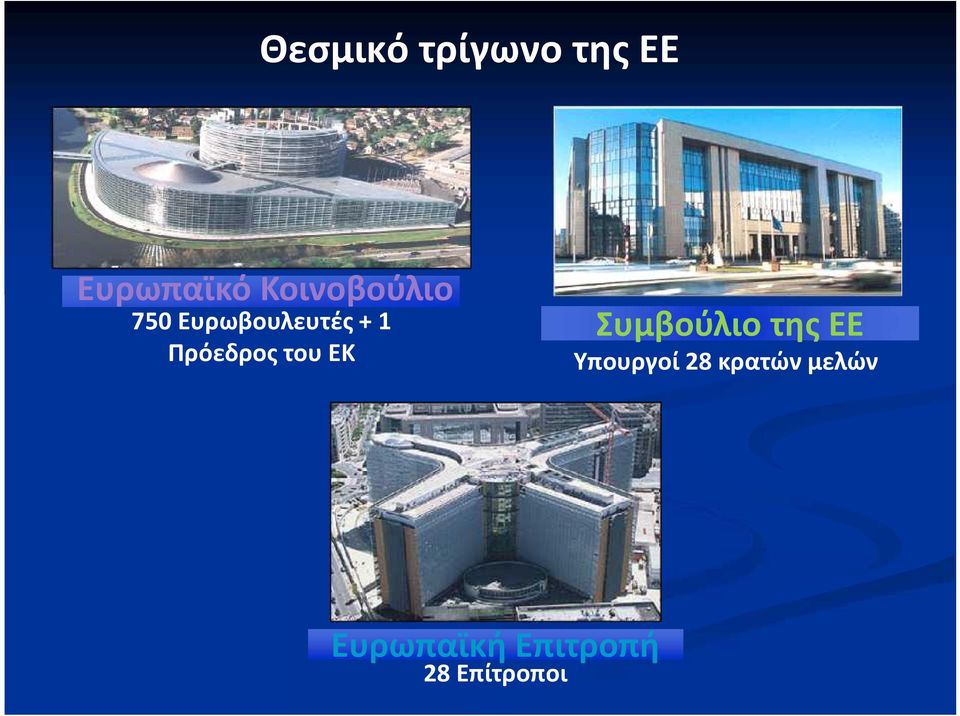 Θεσμικό τρίγωνο της ΕΕ

Ευρωπαϊκό Κοινοβούλιο
750 Ευρωβουλευτές + 1
Πρόεδρος του ΕΚ

Συμβούλιο της ΕΕ
Υπουργοί 28 κρατών μελών

Ευρωπαϊκή Επιτροπή
28 Επίτροποι